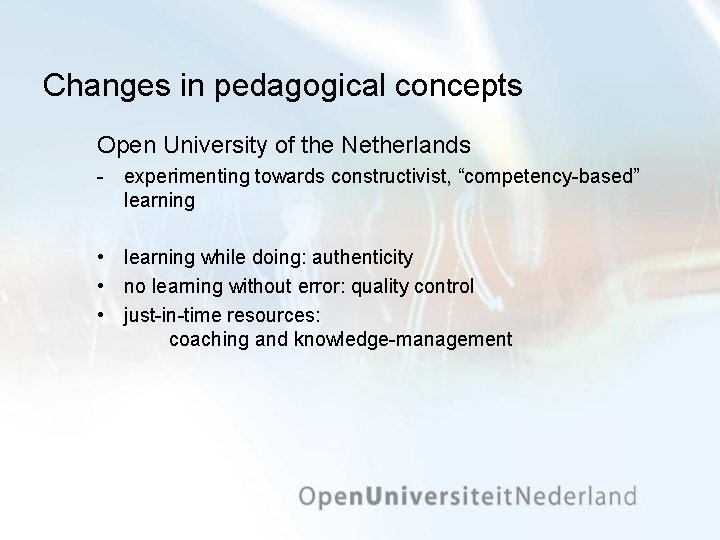 Changes in pedagogical concepts

Open University of the Netherlands

- experimenting towards constructivist, “competency-based” learning

• learning while doing: authenticity
• no learning without error: quality control
• just-in-time resources: coaching and knowledge-management

OpenUniversiteitNederland